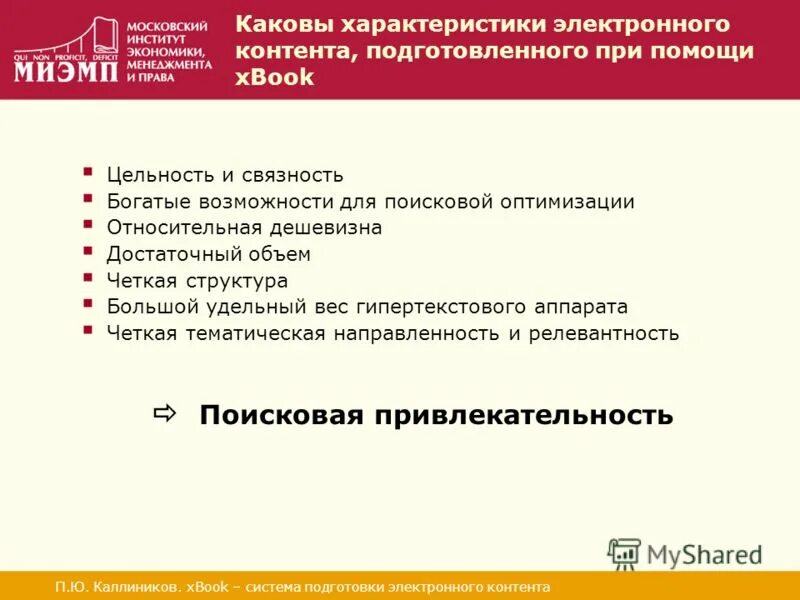 QUI NON PROFICIT, DEFICIT
МИЭМП
МОСКОВСКИЙ ИНСТИТУТ ЭКОНОМИКИ, МЕНЕДЖМЕНТА И ПРАВА

Каковы характеристики электронного контента, подготовленного при помощи xBook

- Цельность и связность
- Богатые возможности для поисковой оптимизации
- Относительная дешевизна
- Достаточный объем
- Четкая структура
- Большой удельный вес гипертекстового аппарата
- Четкая тематическая направленность и релевантность

⇨ Поисковая привлекательность

MyShared

П.Ю. Каллиников. xBook – система подготовки электронного контента